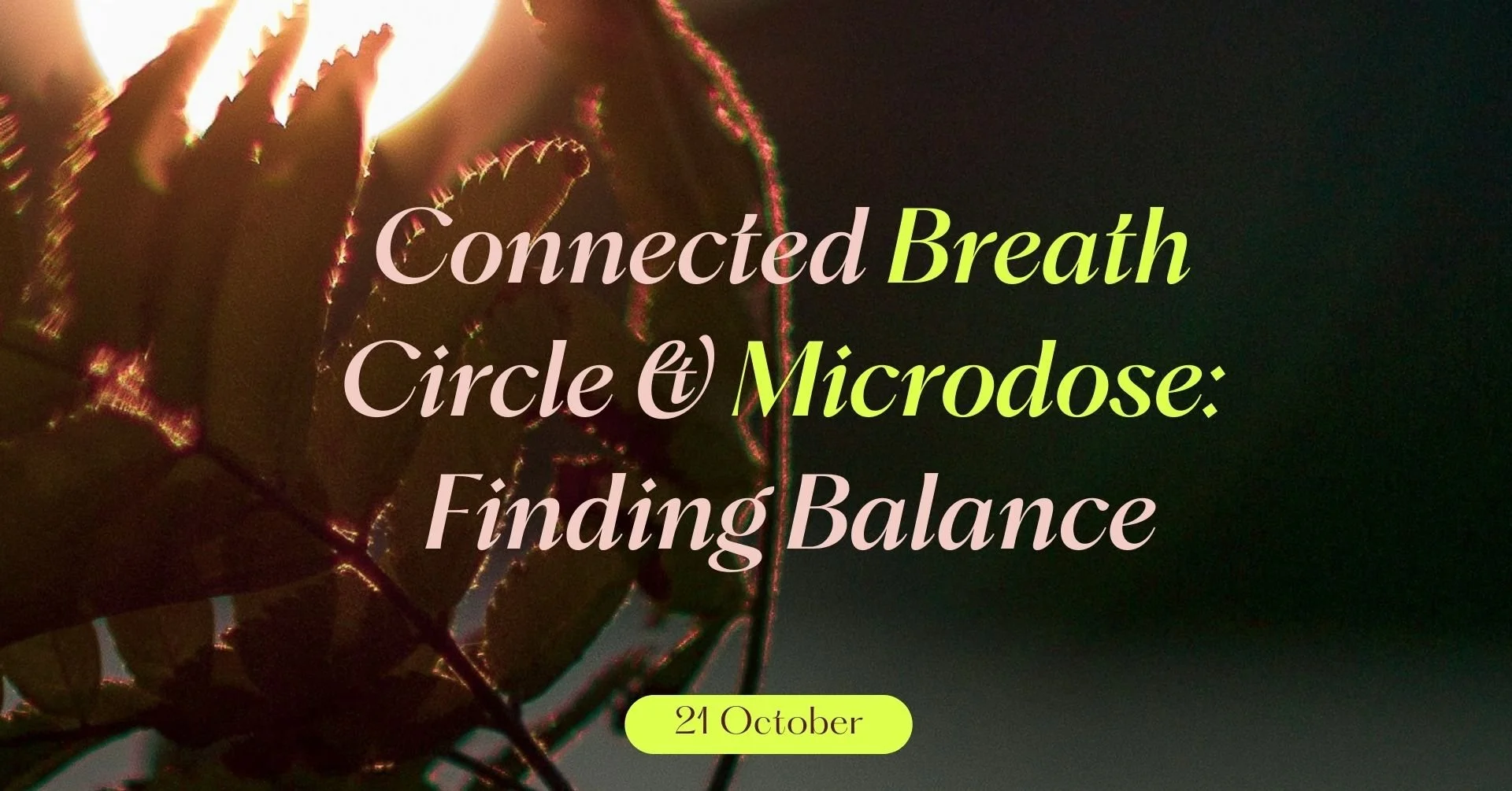 Connected Breath Circle & Microdose: Finding Balance

21 October